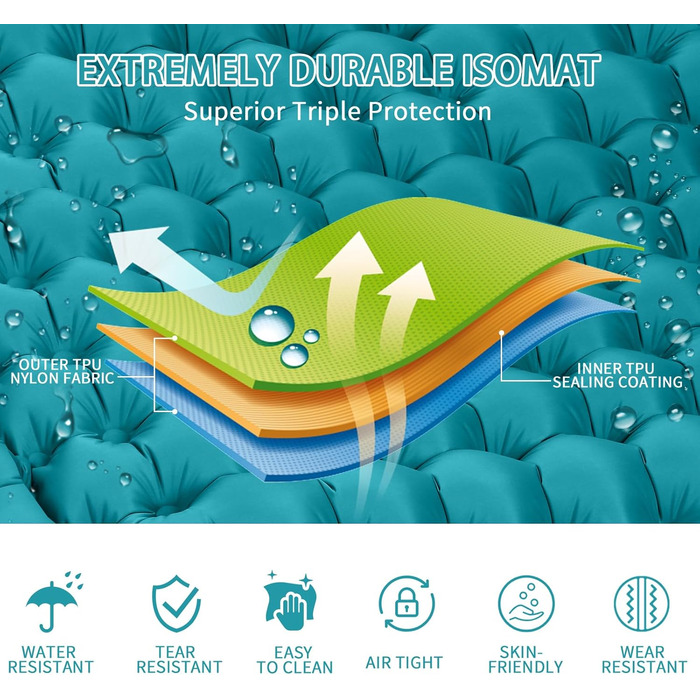 EXTREMELY DURABLE ISOMAT
Superior Triple Protection

OUTER TPU
NYLON FABRIC

INNER TPU
SEALING COATING

WATER RESISTANT

TEAR RESISTANT

EASY TO CLEAN

AIR TIGHT

SKIN-FRIENDLY

WEAR RESISTANT